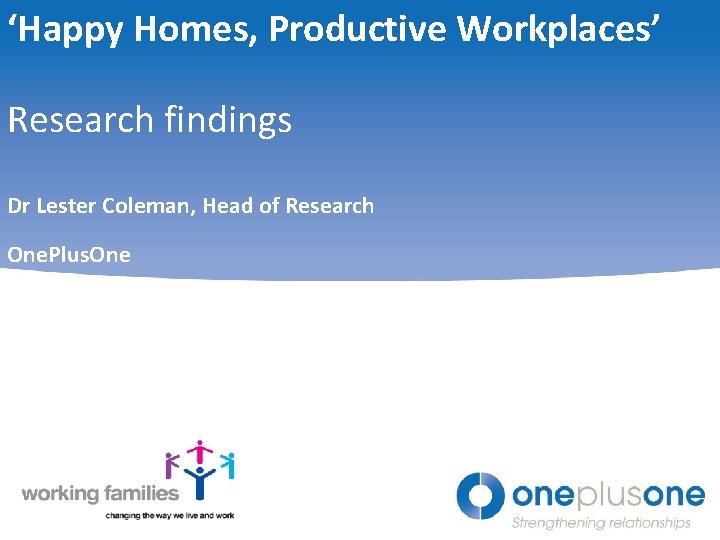 ‘Happy Homes, Productive Workplaces’

Research findings

Dr Lester Coleman, Head of Research

OnePlusOne

working families
changing the way we live and work

oneplusone
Strengthening relationships